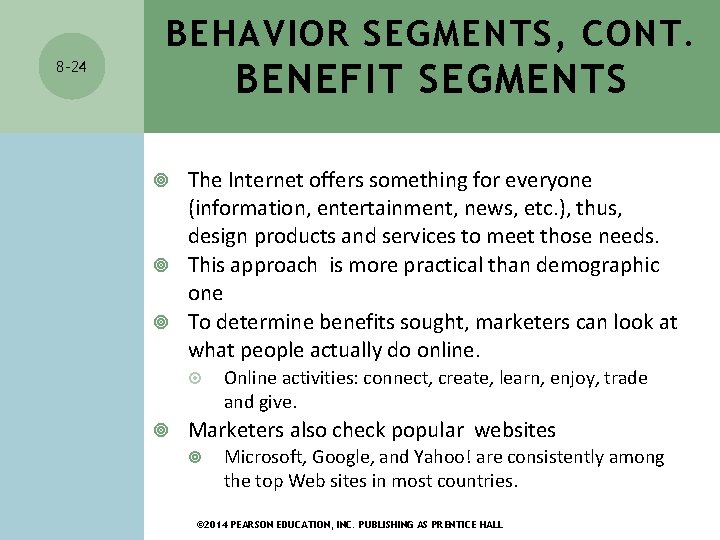 8-24

BEHAVIOR SEGMENTS, CONT.
BENEFIT SEGMENTS

The Internet offers something for everyone (information, entertainment, news, etc.), thus, design products and services to meet those needs.

This approach is more practical than demographic one

To determine benefits sought, marketers can look at what people actually do online.

Online activities: connect, create, learn, enjoy, trade and give.

Marketers also check popular websites

Microsoft, Google, and Yahoo! are consistently among the top Web sites in most countries.

©2014 PEARSON EDUCATION, INC. PUBLISHING AS PRENTICE HALL